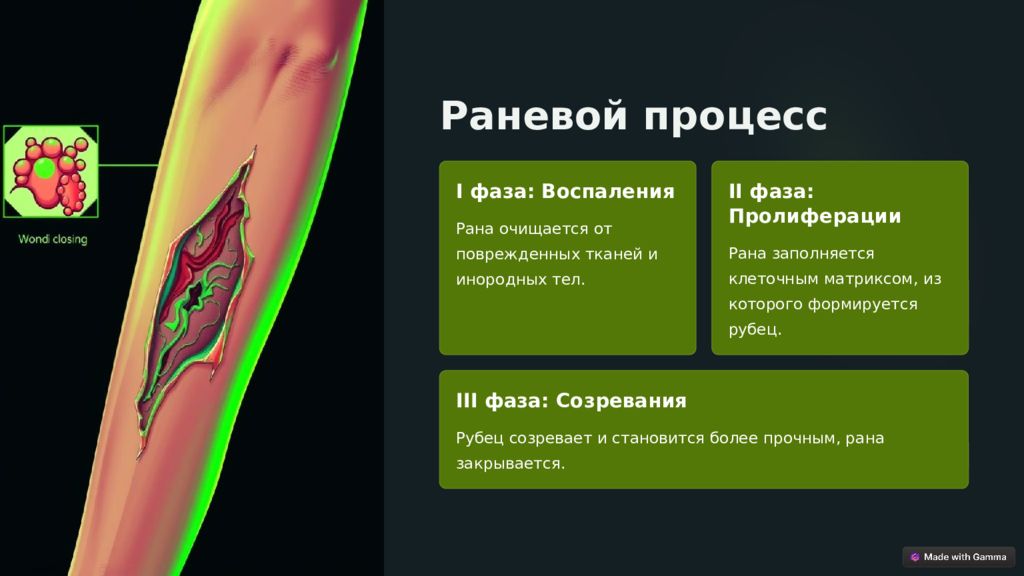 Wondi closing

Раневой процесс

I фаза: Воспаления

Рана очищается от поврежденных тканей и инородных тел.

II фаза: Пролиферации

Рана заполняется клеточным матриксом, из которого формируется рубец.

III фаза: Созревания

Рубец созревает и становится более прочным, рана закрывается.

Made with Gamma